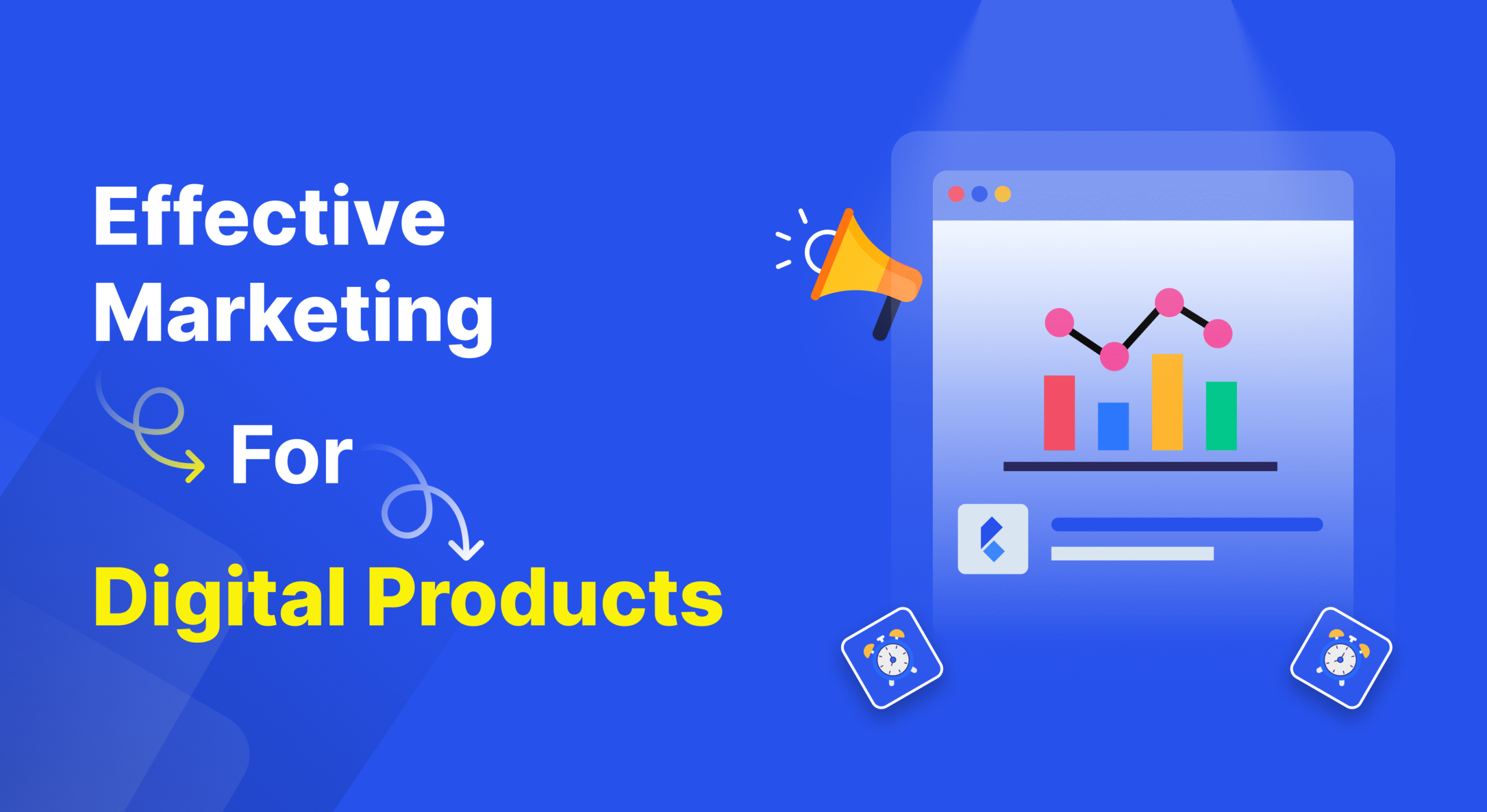 Effective Marketing

For

Digital Products